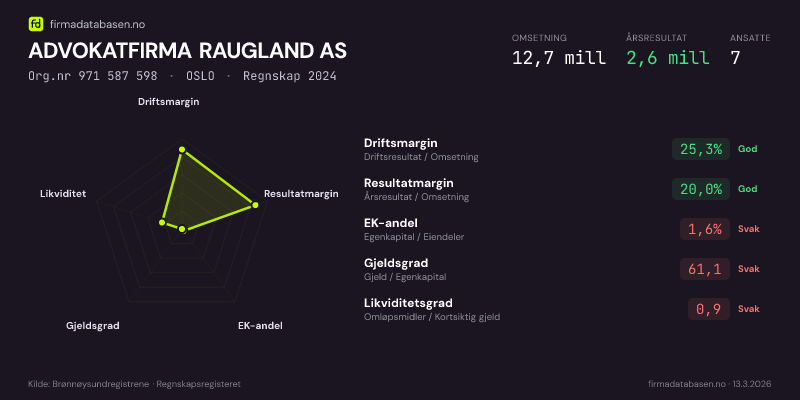 fd firmadatabasen.no

ADVOKATFIRMA RAUGLAND AS

Org.nr 971 587 598 · OSLO · Regnskap 2024

OMSETNING
12,7 mill

ÅRSRESULTAT
2,6 mill

ANSATTE
7

Driftsmargin
Resultatmargin
EK-andel
Gjeldsgrad
Likviditet

Driftsmargin
Driftsresultat / Omsetning
25,3%
God

Resultatmargin
Årsresultat / Omsetning
20,0%
God

EK-andel
Egenkapital / Eiendeler
1,6%
Svak

Gjeldsgrad
Gjeld / Egenkapital
61,1
Svak

Likviditetsgrad
Omløpsmidler / Kortsiktig gjeld
0,9
Svak

Kilde: Brønnøysundregistrene · Regnskapsregisteret

firmadatabasen.no · 13.3.2026